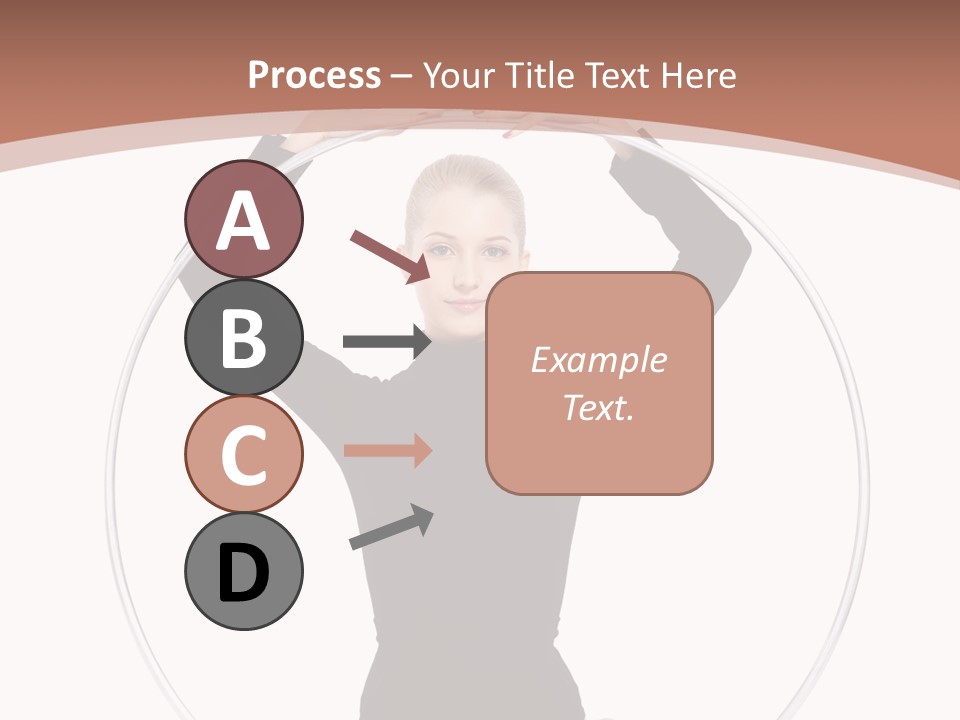 Process – Your Title Text Here

A

B

C

D

Example Text.